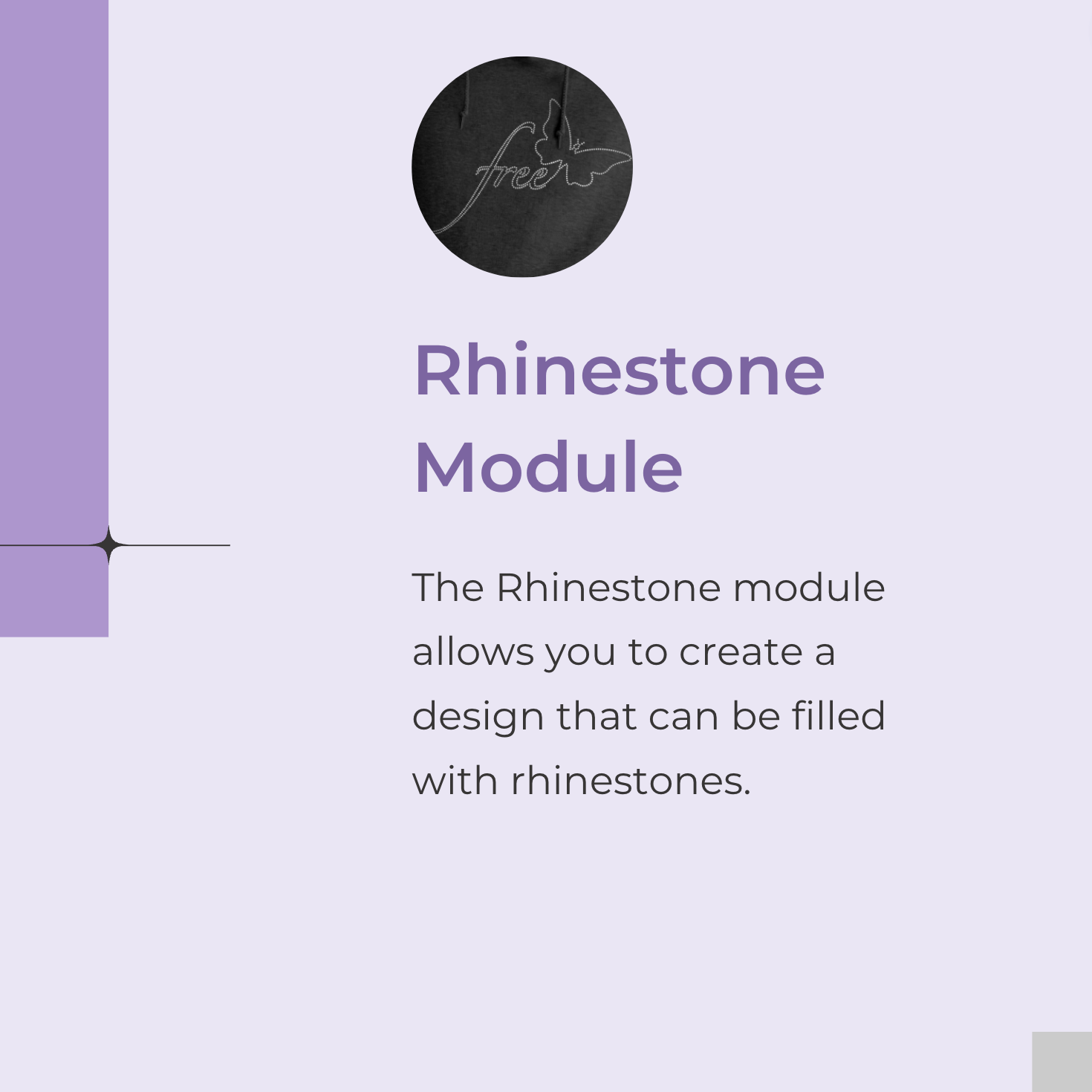 free

Rhinestone Module

The Rhinestone module allows you to create a design that can be filled with rhinestones.